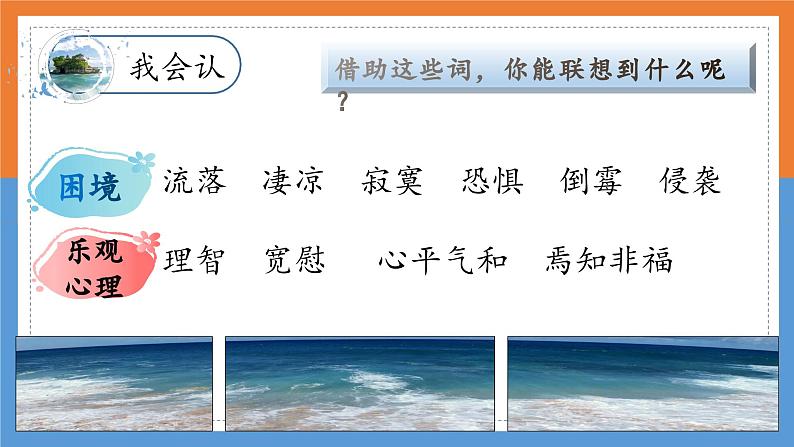 我会认

借助这些词，你能联想到什么呢？

困境 流落 凄凉 寂寞 恐惧 倒霉 侵袭

乐观心理 理智 宽慰 心平气和 焉知非福